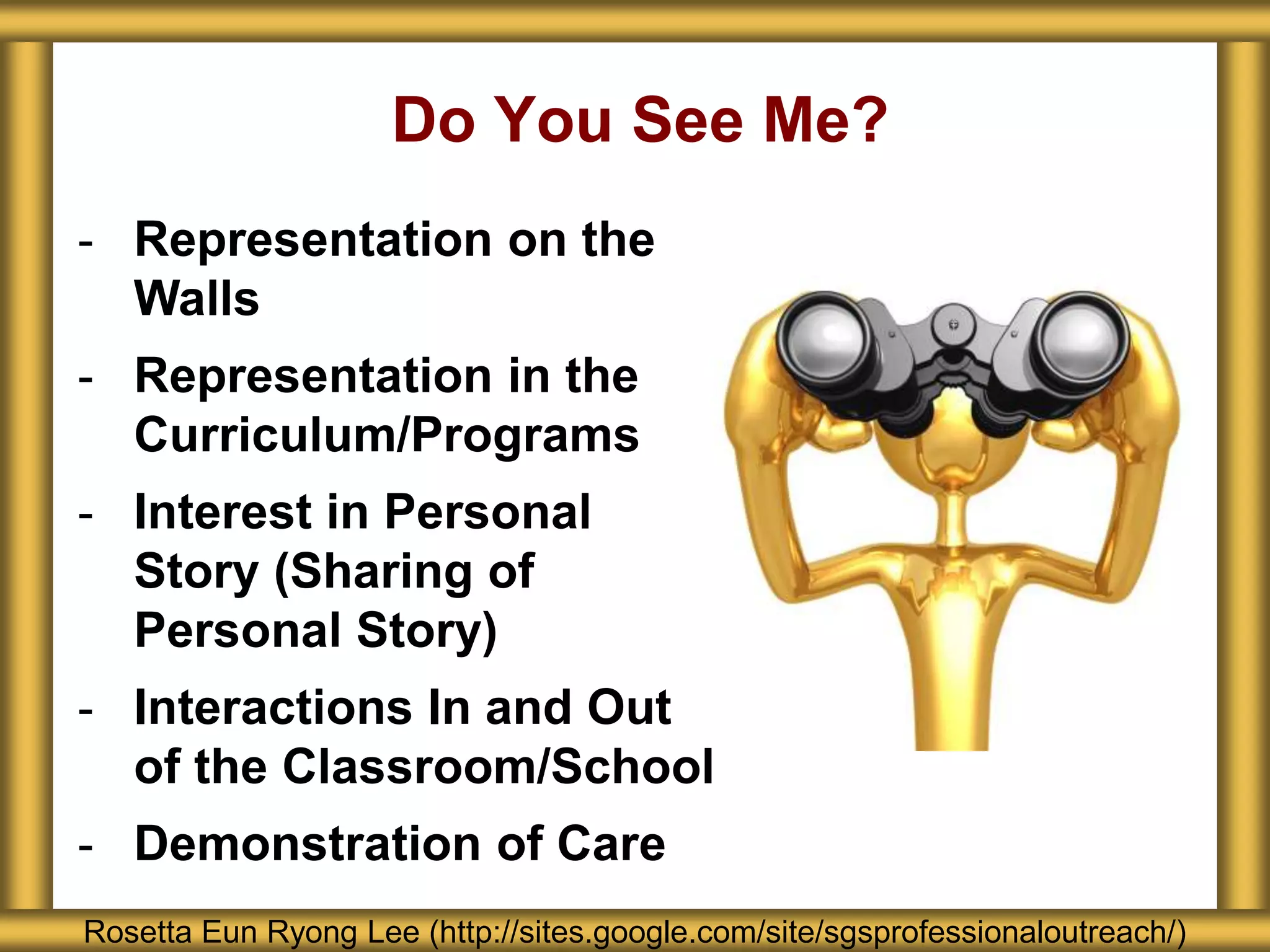 Do You See Me?

- Representation on the Walls
- Representation in the Curriculum/Programs
- Interest in Personal Story (Sharing of Personal Story)
- Interactions In and Out of the Classroom/School
- Demonstration of Care

Rosetta Eun Ryong Lee (http://sites.google.com/site/sgsprofessionaloutreach/)